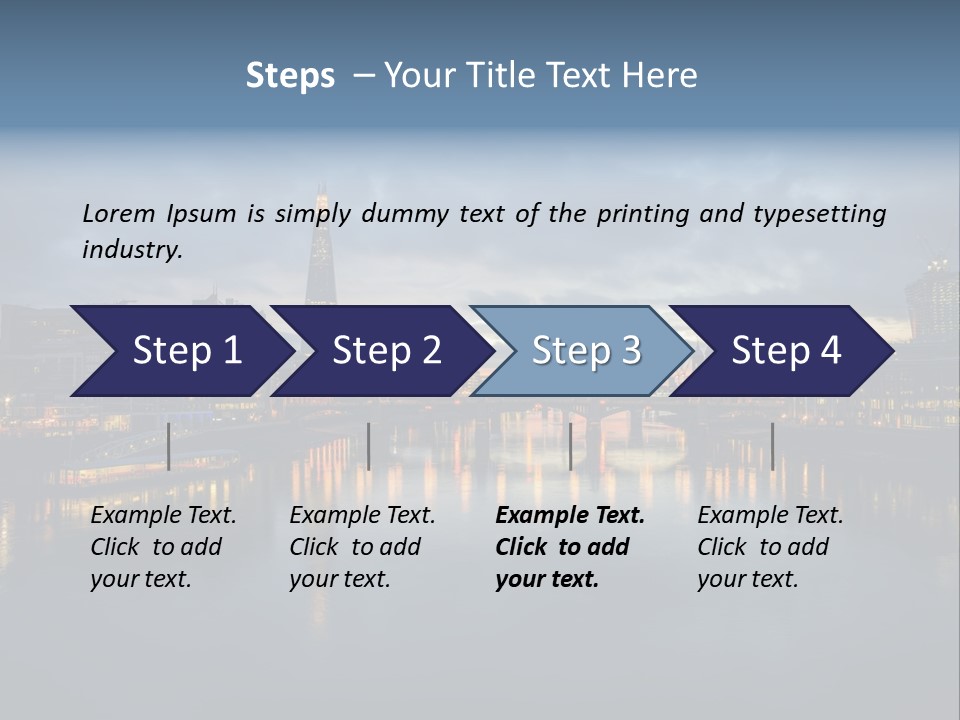 Steps – Your Title Text Here

Lorem Ipsum is simply dummy text of the printing and typesetting industry.

Step 1

Step 2

Step 3

Step 4

Example Text. Click to add your text.

Example Text. Click to add your text.

Example Text. Click to add your text.

Example Text. Click to add your text.